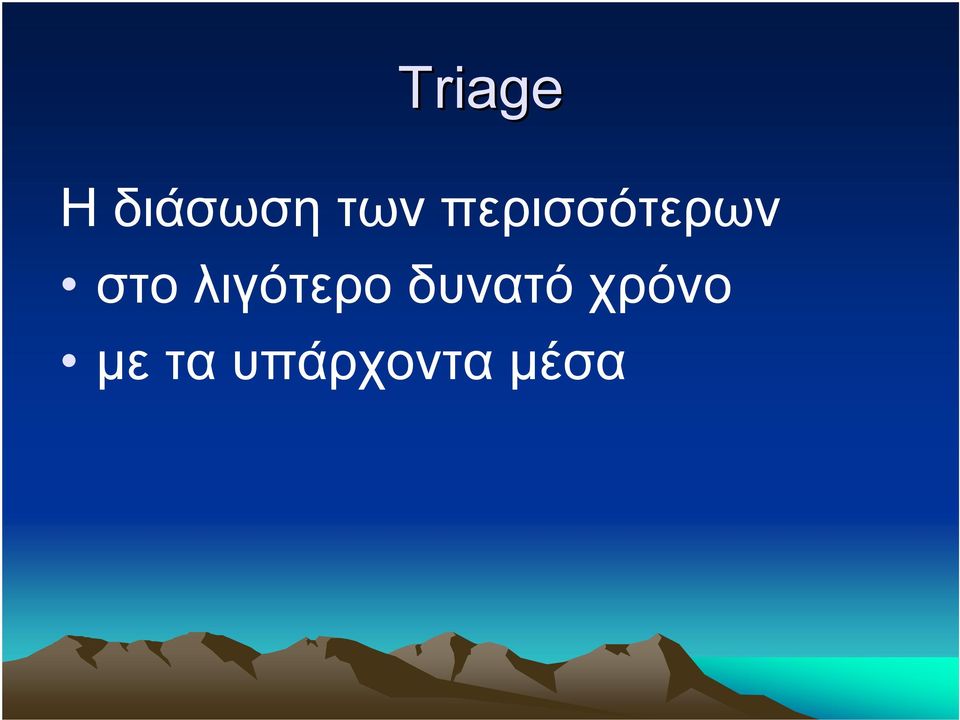 Triage

Η διάσωση των περισσότερων

• στο λιγότερο δυνατό χρόνο

• με τα υπάρχοντα μέσα